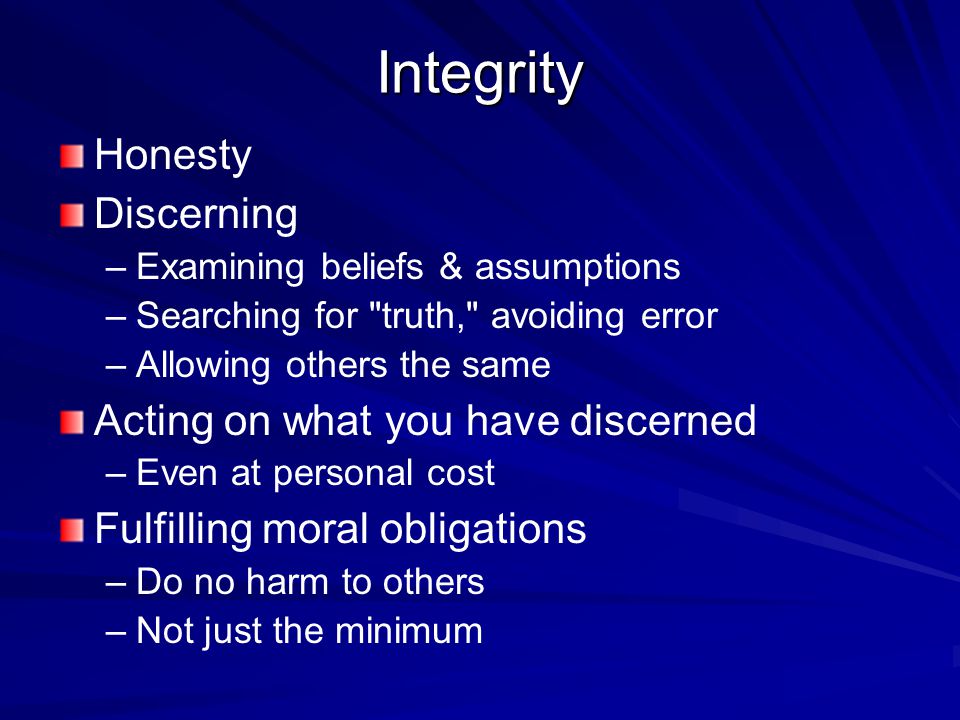 Integrity

Honesty

Discerning

– Examining beliefs & assumptions

– Searching for "truth," avoiding error

– Allowing others the same

Acting on what you have discerned

– Even at personal cost

Fulfilling moral obligations

– Do no harm to others

– Not just the minimum